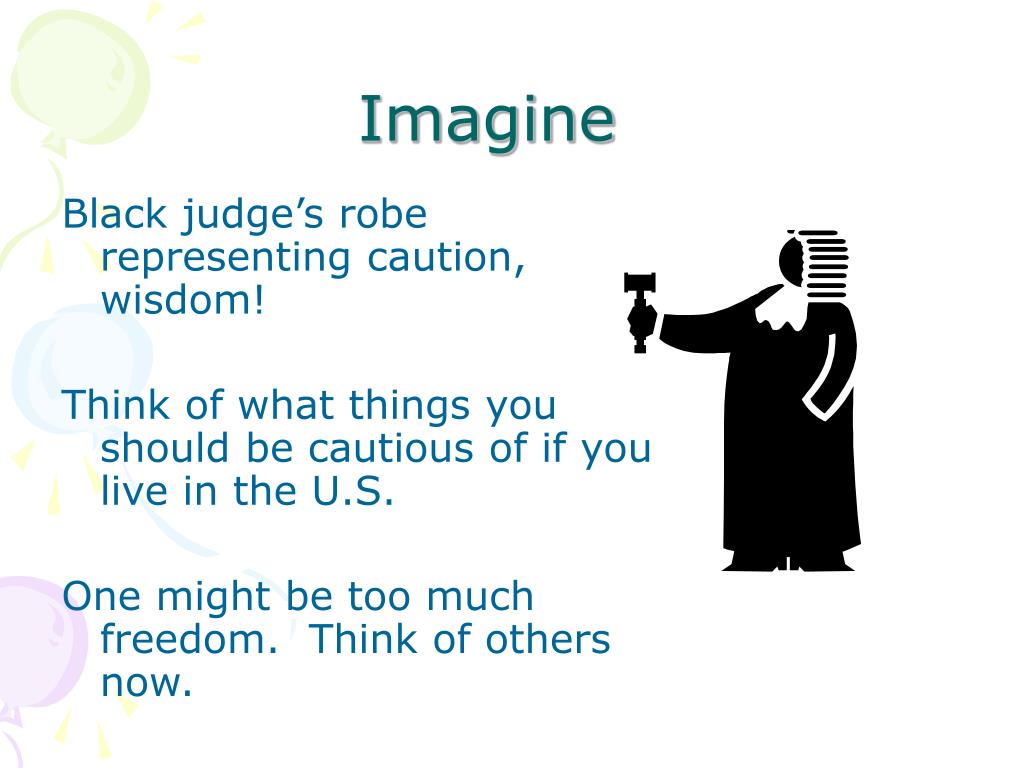 Imagine

Black judge’s robe representing caution, wisdom!

Think of what things you should be cautious of if you live in the U.S.

One might be too much freedom.  Think of others now.